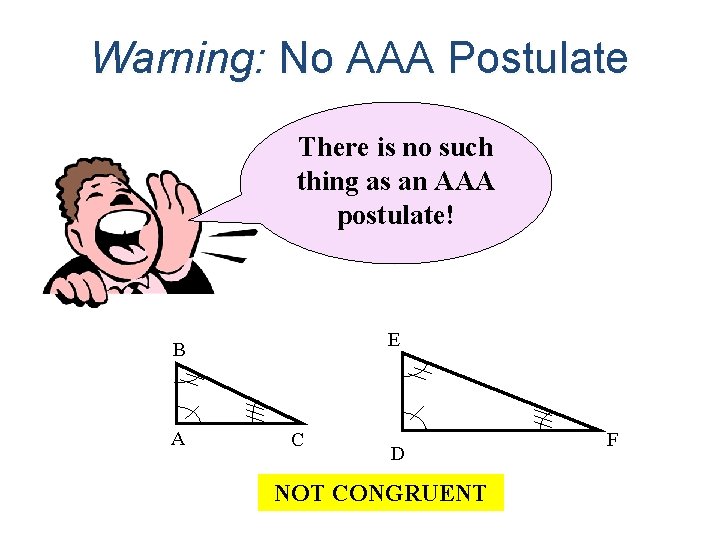 Warning: No AAA Postulate

There is no such thing as an AAA postulate!

B

A

C

E

D

F

NOT CONGRUENT